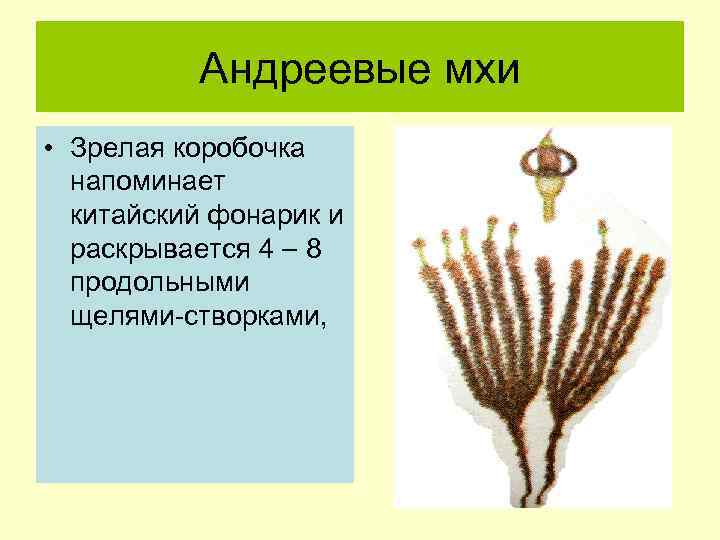 Андреевые мхи

• Зрелая коробочка напоминает китайский фонарик и раскрывается 4 – 8 продольными щелями-створками,